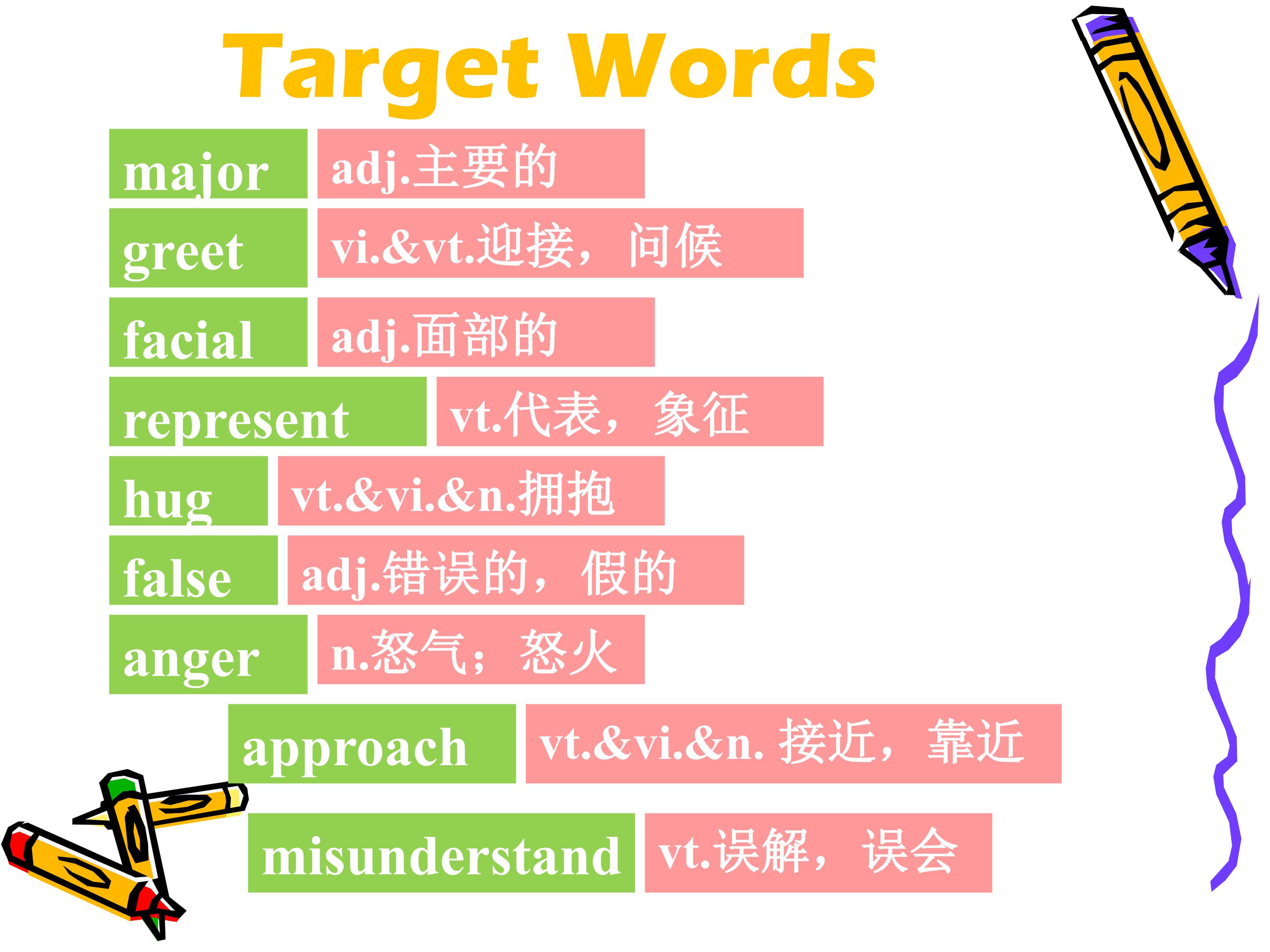 Target Words

major adj.主要的

greet vi.&vt.迎接，问候

facial adj.面部的

represent vt.代表，象征

hug vt.&vi.&n.拥抱

false adj.错误的，假的

anger n.怒气；怒火

approach vt.&vi.&n. 接近，靠近

misunderstand vt.误解，误会